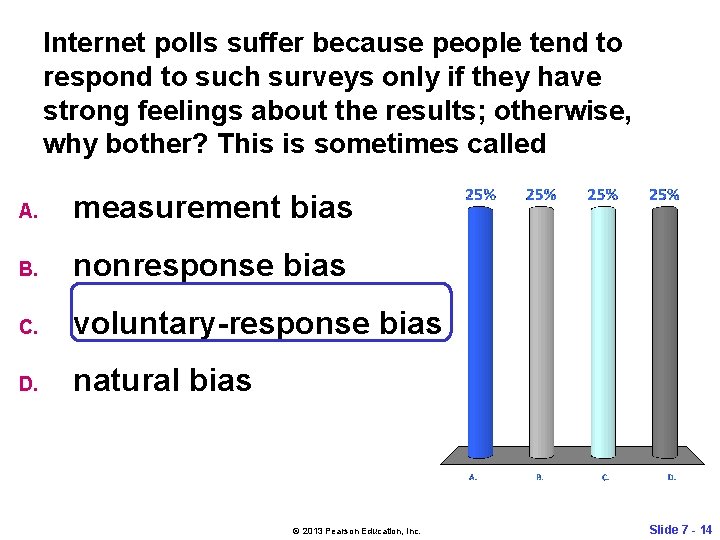 Internet polls suffer because people tend to respond to such surveys only if they have strong feelings about the results; otherwise, why bother? This is sometimes called

A. measurement bias

B. nonresponse bias

C. voluntary-response bias

D. natural bias

25% 25% 25% 25%

A. B. C. D.

© 2013 Pearson Education, Inc.

Slide 7 - 14